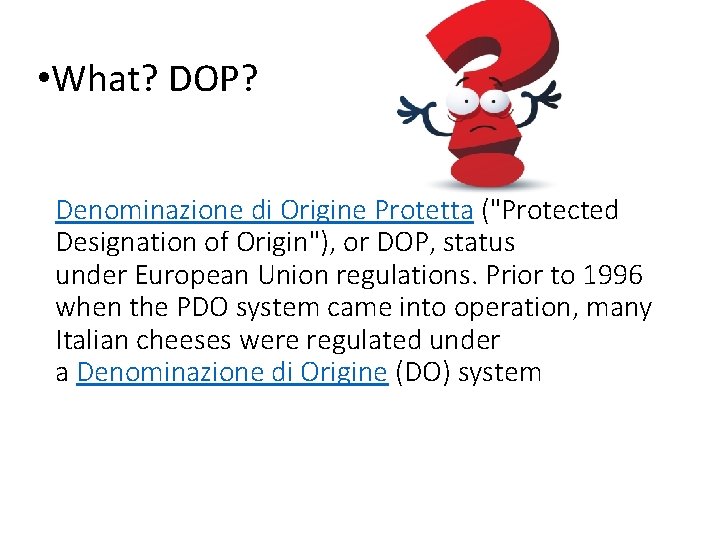 •What? DOP?

Denominazione di Origine Protetta ("Protected Designation of Origin"), or DOP, status under European Union regulations. Prior to 1996 when the PDO system came into operation, many Italian cheeses were regulated under a Denominazione di Origine (DO) system